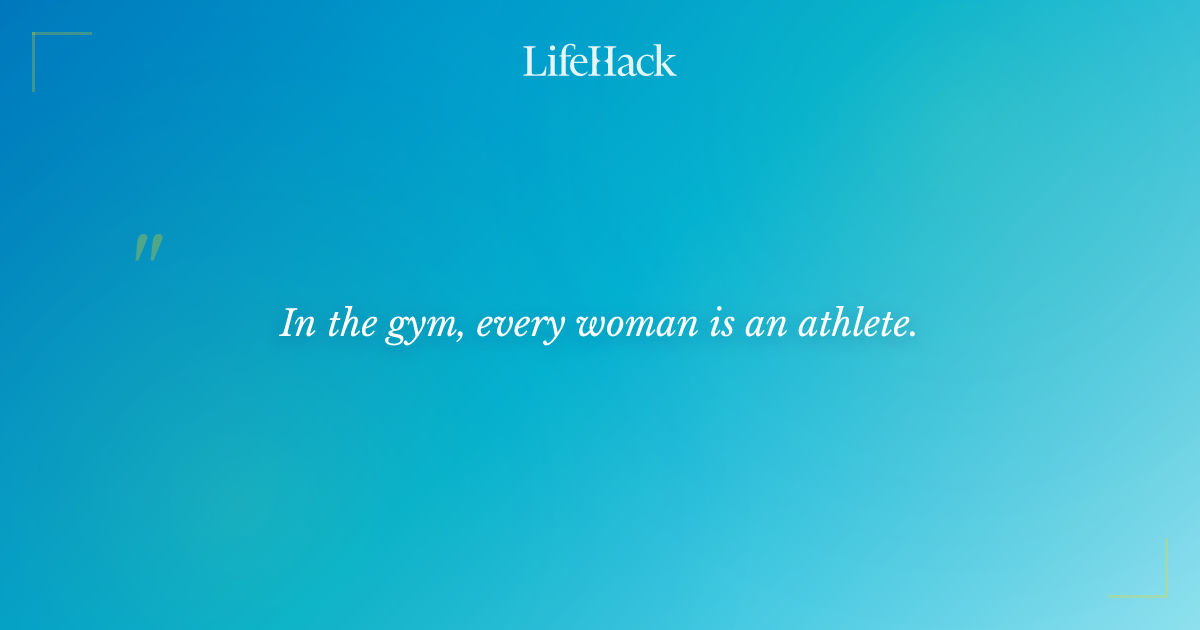 LifeHack

"

In the gym, every woman is an athlete.